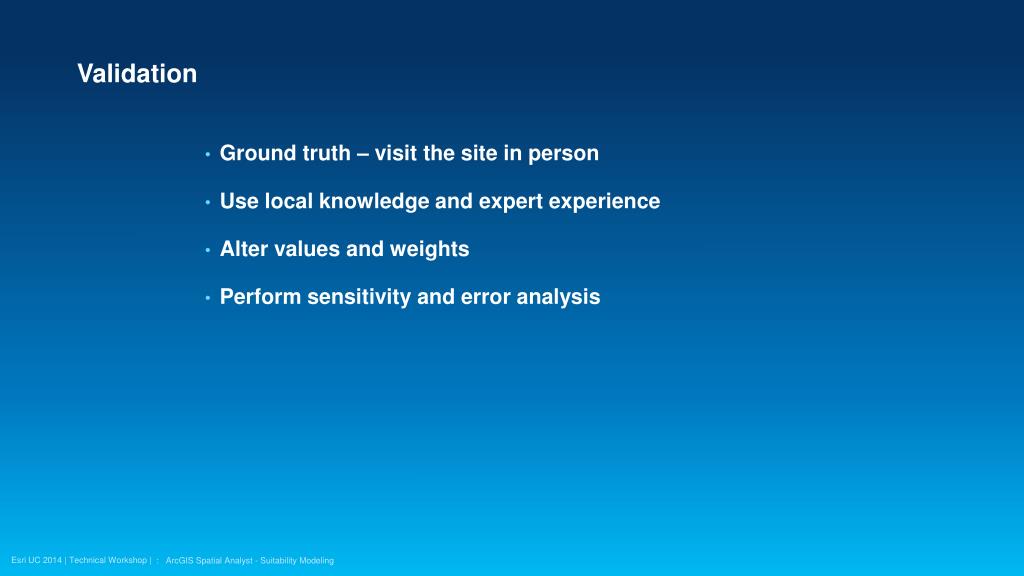 Validation

• Ground truth – visit the site in person
• Use local knowledge and expert experience
• Alter values and weights
• Perform sensitivity and error analysis

Esri UC 2014 | Technical Workshop | : ArcGIS Spatial Analyst - Suitability Modeling